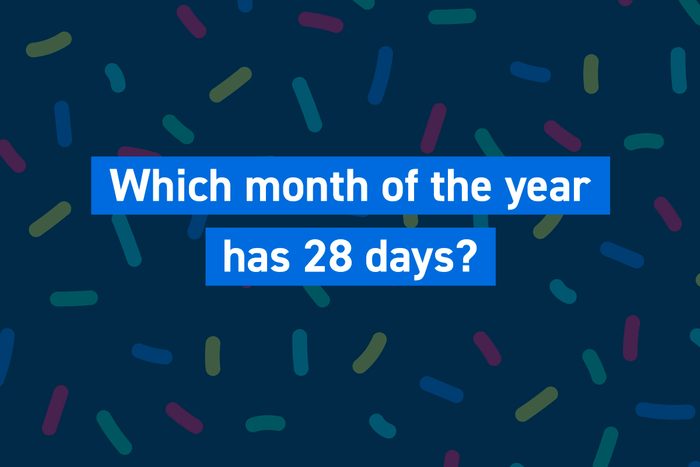 Which month of the year has 28 days?